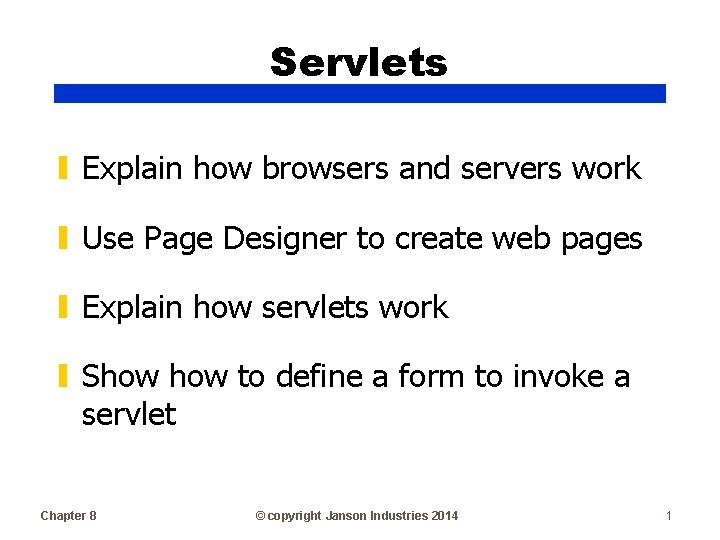 Servlets

Explain how browsers and servers work

Use Page Designer to create web pages

Explain how servlets work

Show how to define a form to invoke a servlet

Chapter 8

© copyright Janson Industries 2014

1